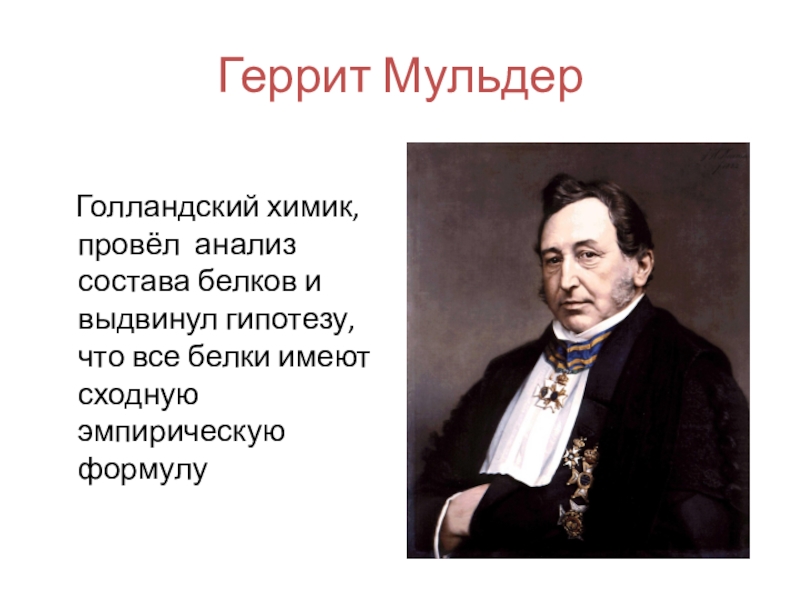 Геррит Мульдер

Голландский химик, провёл анализ состава белков и выдвинул гипотезу, что все белки имеют сходную эмпирическую формулу